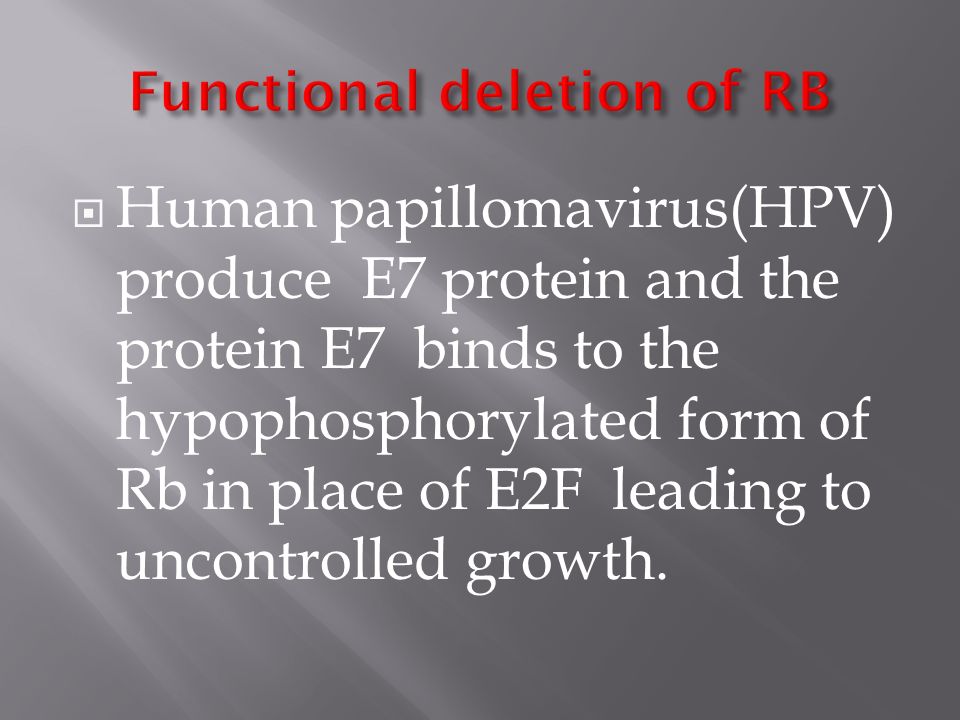 Functional deletion of RB

Human papillomavirus(HPV) produce E7 protein and the protein E7 binds to the hypophosphorylated form of Rb in place of E2F leading to uncontrolled growth.